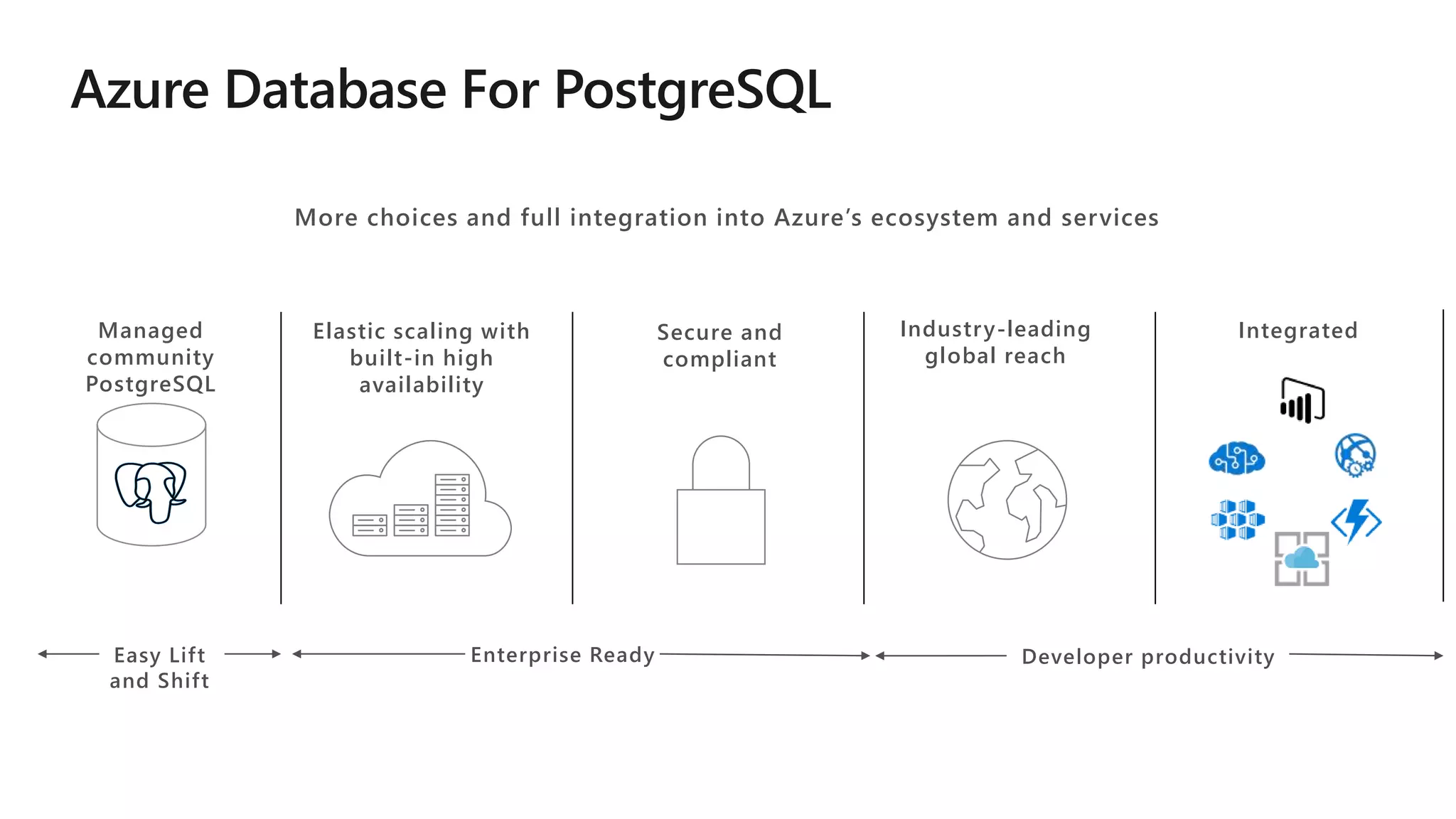 Azure Database For PostgreSQL

More choices and full integration into Azure's ecosystem and services

Managed community PostgreSQL

Elastic scaling with built-in high availability

Secure and compliant

Industry-leading global reach

Integrated

Easy Lift and Shift

Enterprise Ready

Developer productivity